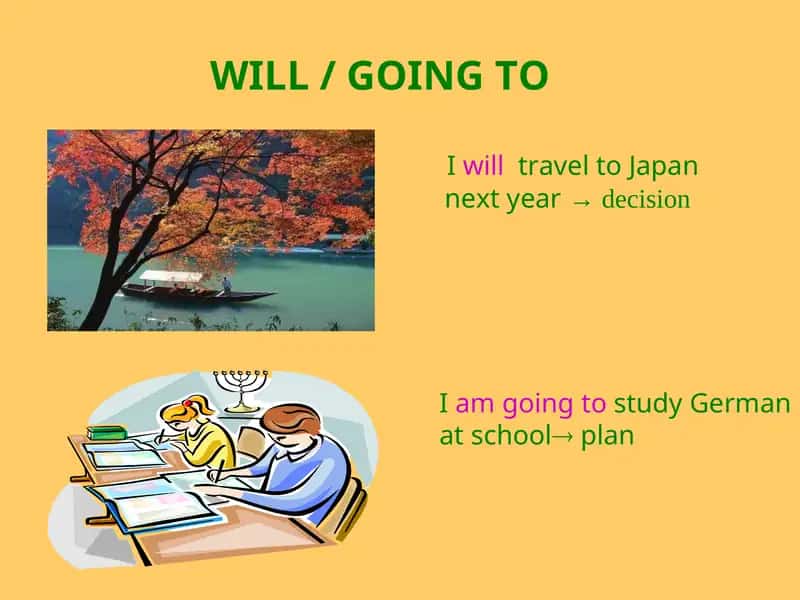 WILL / GOING TO

I will travel to Japan next year → decision

I am going to study German at school→ plan